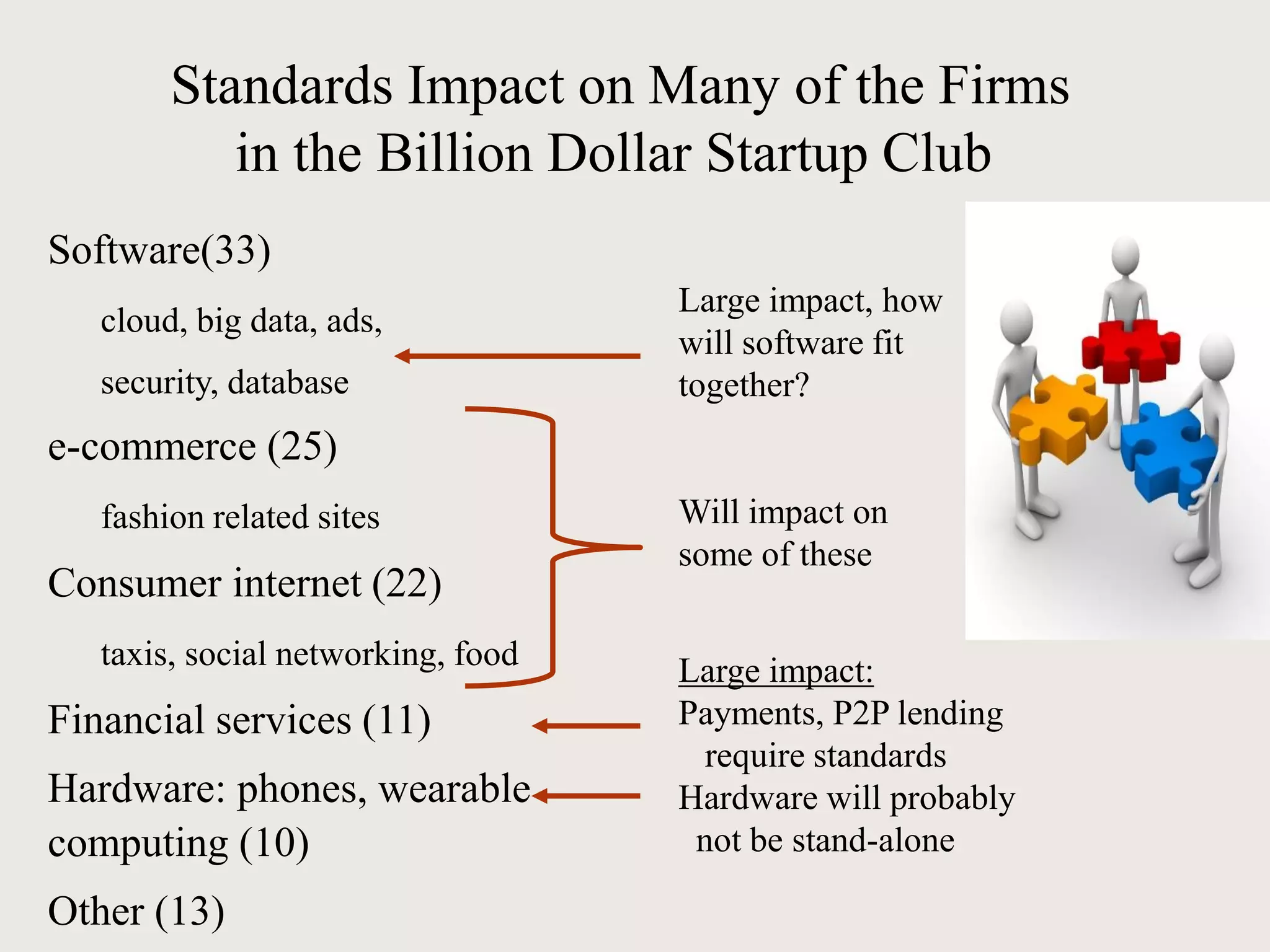 Standards Impact on Many of the Firms in the Billion Dollar Startup Club

Software(33)

cloud, big data, ads,

security, database

e-commerce (25)

fashion related sites

Consumer internet (22)

taxis, social networking, food

Financial services (11)

Hardware: phones, wearable computing (10)

Other (13)

Large impact, how will software fit together?

Will impact on some of these

Large impact:
Payments, P2P lending require standards
Hardware will probably not be stand-alone